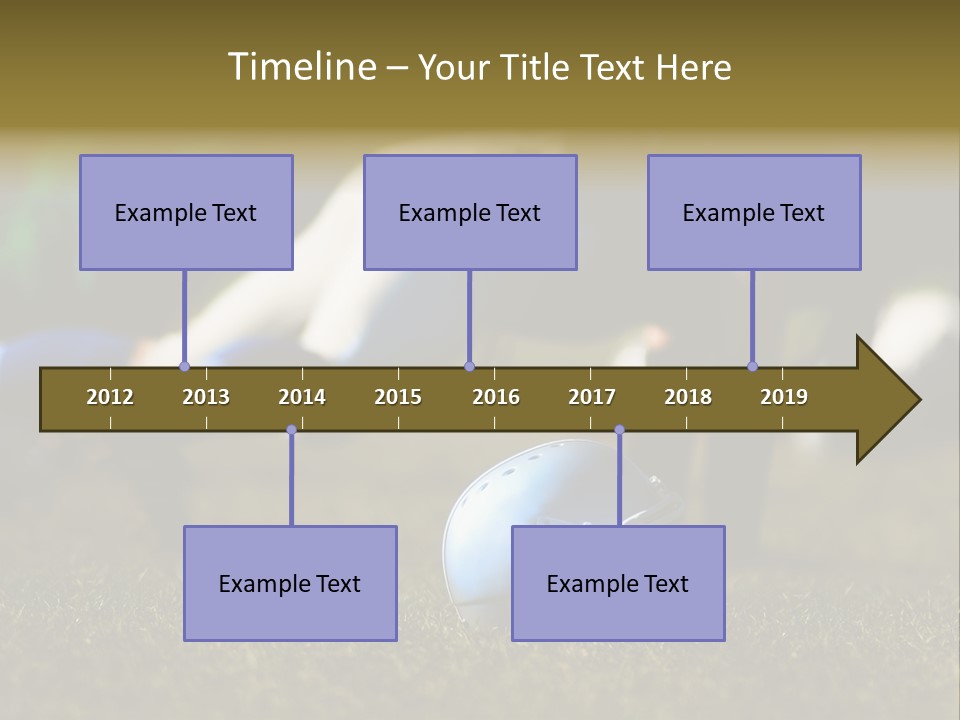 Timeline – Your Title Text Here

Example Text

Example Text

Example Text

2012 2013 2014 2015 2016 2017 2018 2019

Example Text

Example Text